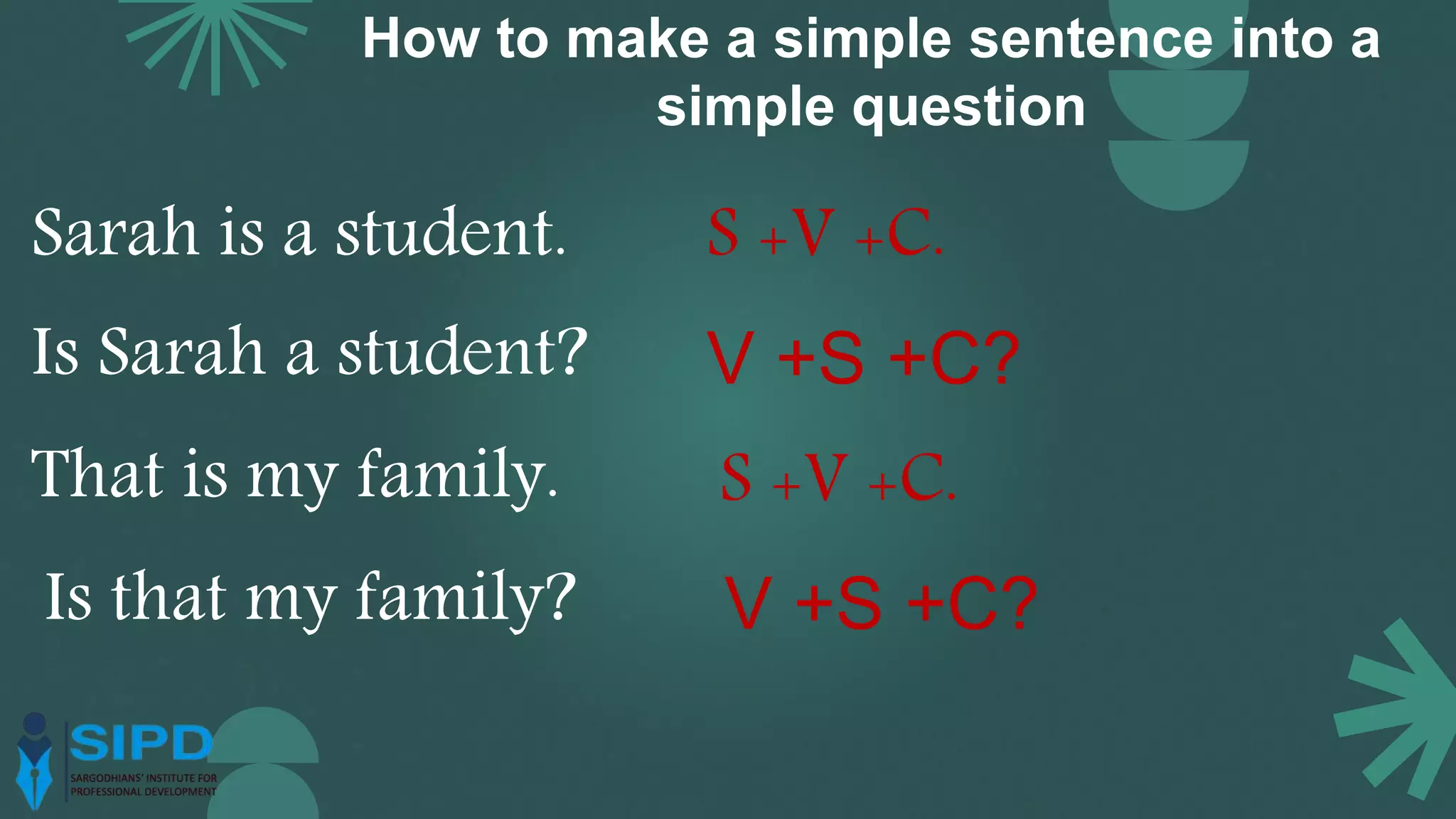 How to make a simple sentence into a simple question

Sarah is a student. S +V +C.

Is Sarah a student? V +S +C?

That is my family. S +V +C.

Is that my family? V +S +C?

SIPD
SARGODHIANS' INSTITUTE FOR PROFESSIONAL DEVELOPMENT